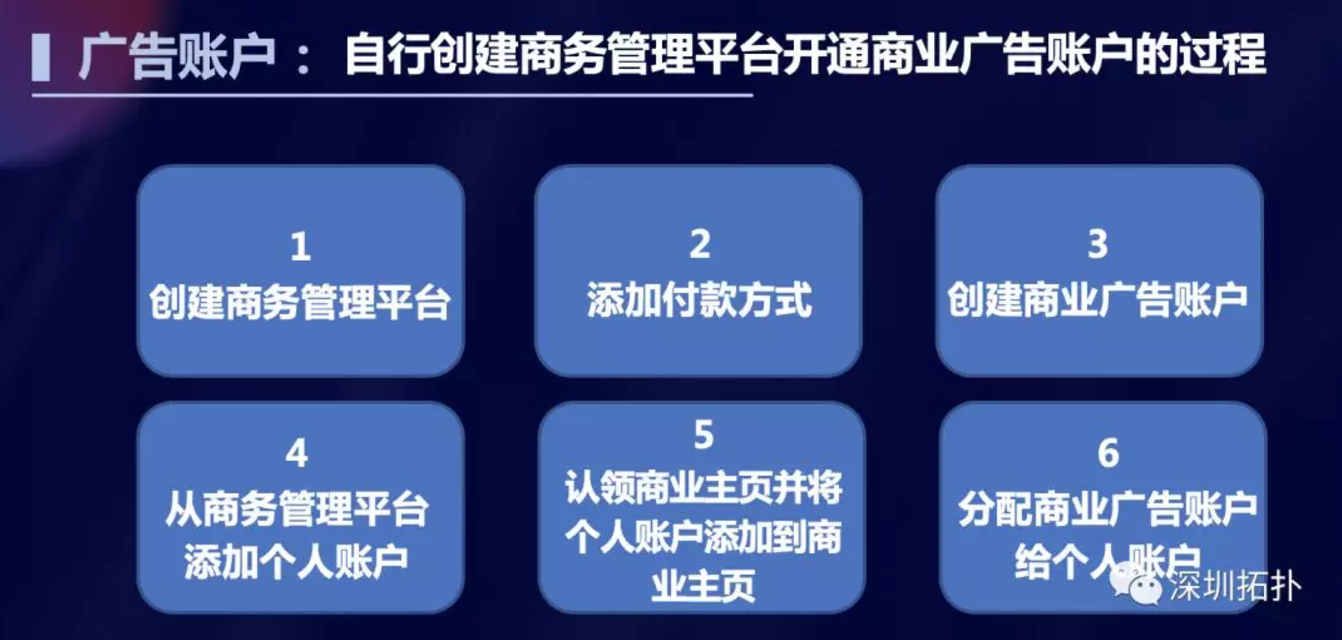 广告账户： 自行创建商务管理平台开通商业广告账户的过程

1
创建商务管理平台

2
添加付款方式

3
创建商业广告账户

4
从商务管理平台添加个人账户

5
认领商业主页并将个人账户添加到商业主页

6
分配商业广告账户给个人账户

深圳拓扑